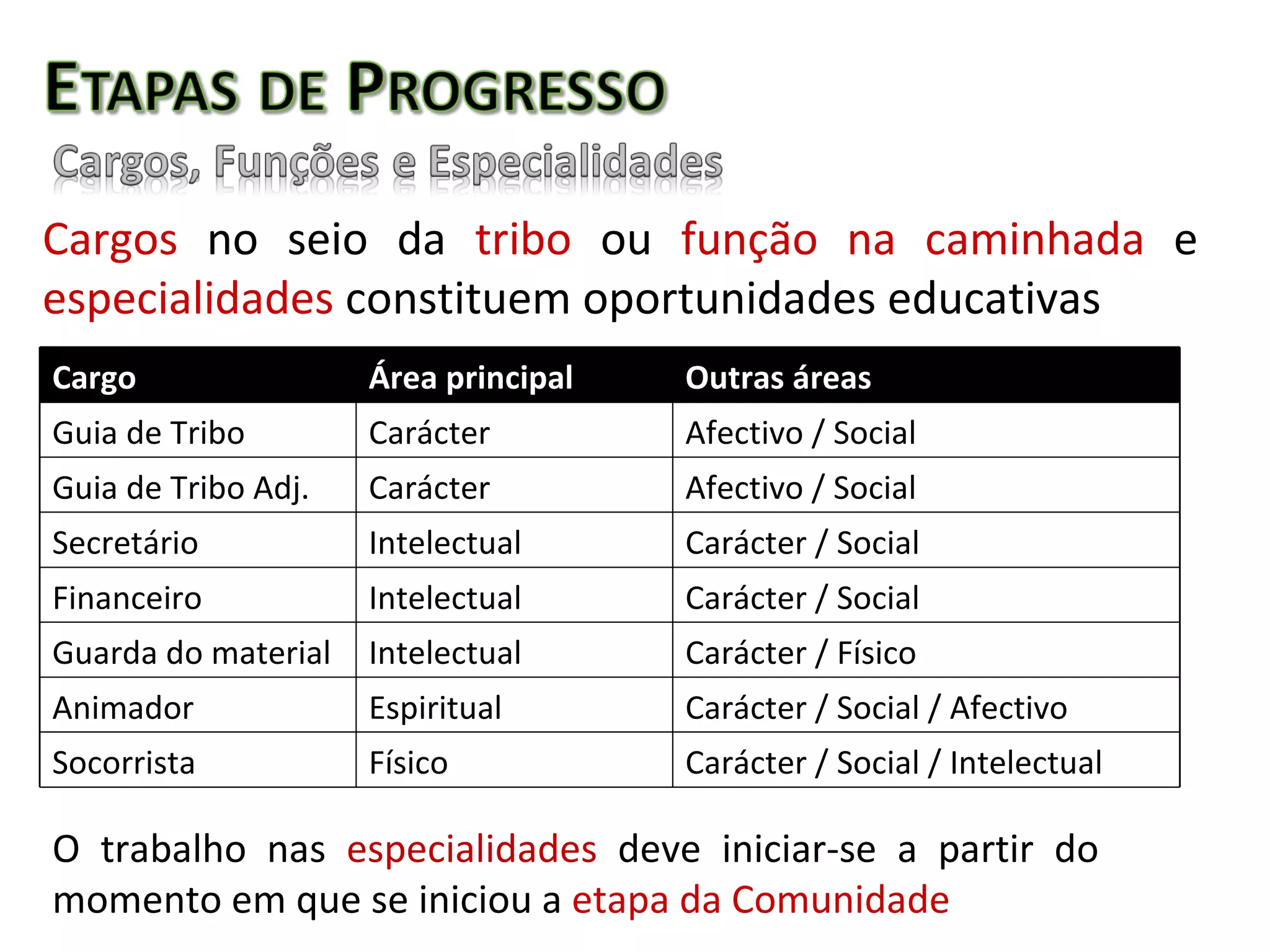 ETAPAS DE PROGRESSO

Cargos, Funções e Especialidades

Cargos no seio da tribo ou função na caminhada e especialidades constituem oportunidades educativas

| Cargo | Área principal | Outras áreas |
|---|---|---|
| Guia de Tribo | Carácter | Afectivo / Social |
| Guia de Tribo Adj. | Carácter | Afectivo / Social |
| Secretário | Intelectual | Carácter / Social |
| Financeiro | Intelectual | Carácter / Social |
| Guarda do material | Intelectual | Carácter / Físico |
| Animador | Espiritual | Carácter / Social / Afectivo |
| Socorrista | Físico | Carácter / Social / Intelectual |

O trabalho nas especialidades deve iniciar-se a partir do momento em que se iniciou a etapa da Comunidade